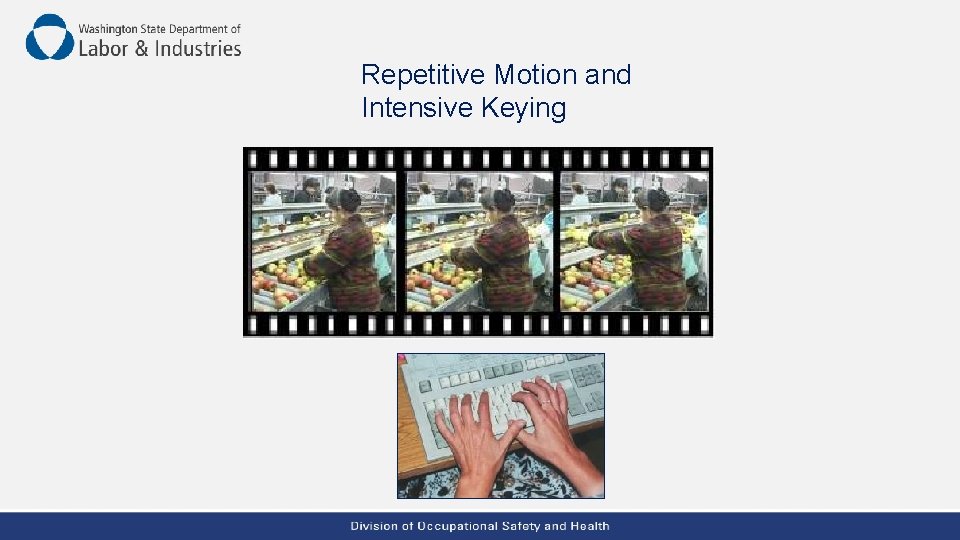 Washington State Department of
Labor & Industries

Repetitive Motion and Intensive Keying

Division of Occupational Safety and Health